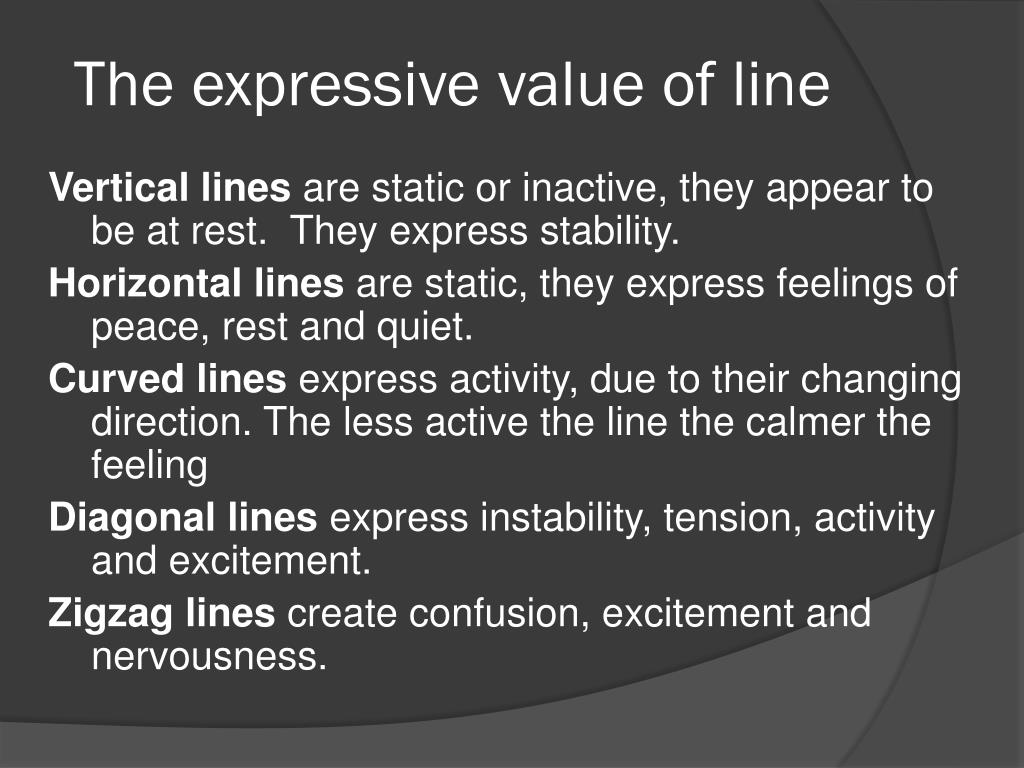 The expressive value of line

Vertical lines are static or inactive, they appear to be at rest.  They express stability.

Horizontal lines are static, they express feelings of peace, rest and quiet.

Curved lines express activity, due to their changing direction. The less active the line the calmer the feeling

Diagonal lines express instability, tension, activity and excitement.

Zigzag lines create confusion, excitement and nervousness.